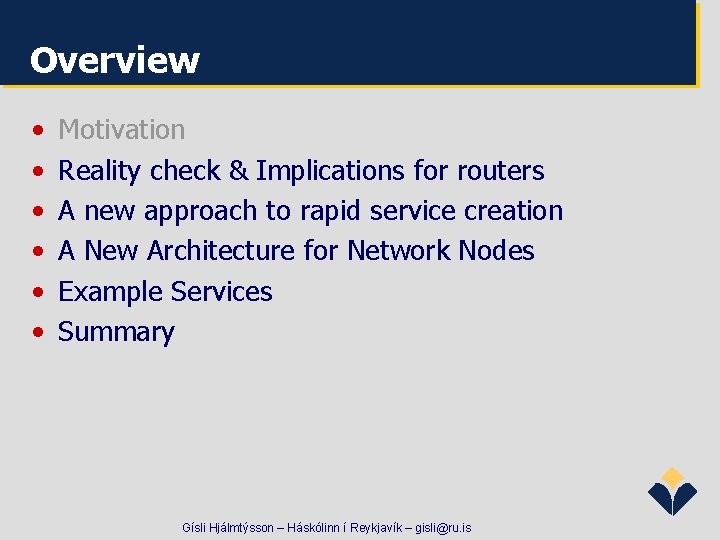 Overview

• Motivation
• Reality check & Implications for routers
• A new approach to rapid service creation
• A New Architecture for Network Nodes
• Example Services
• Summary

Gísli Hjálmtýsson – Háskólinn í Reykjavík – gisli@ru.is